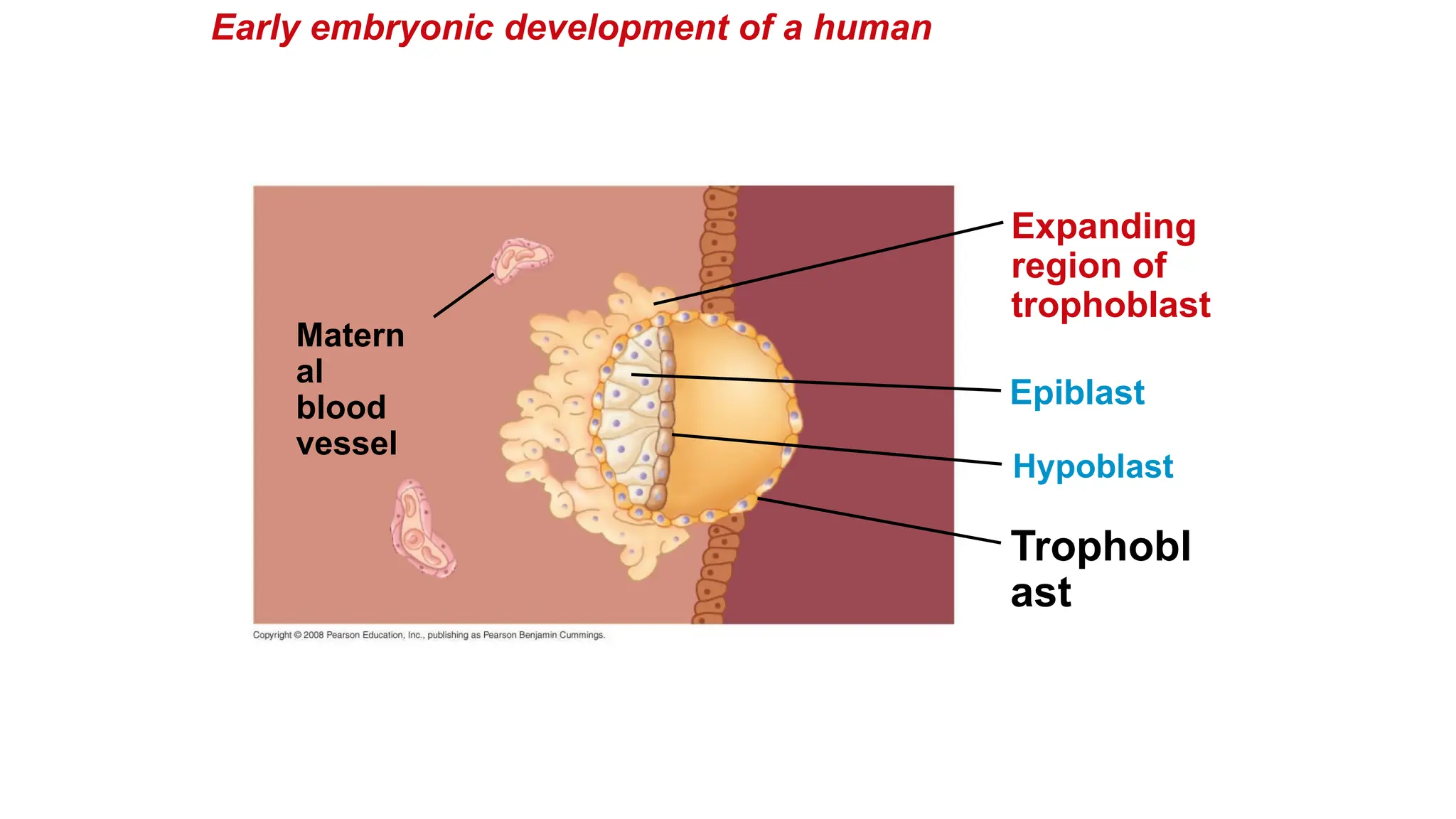 Early embryonic development of a human

Matern al blood vessel

Expanding region of trophoblast

Epiblast

Hypoblast

Trophobl ast

Copyright © 2008 Pearson Education, Inc., publishing as Pearson Benjamin Cummings.